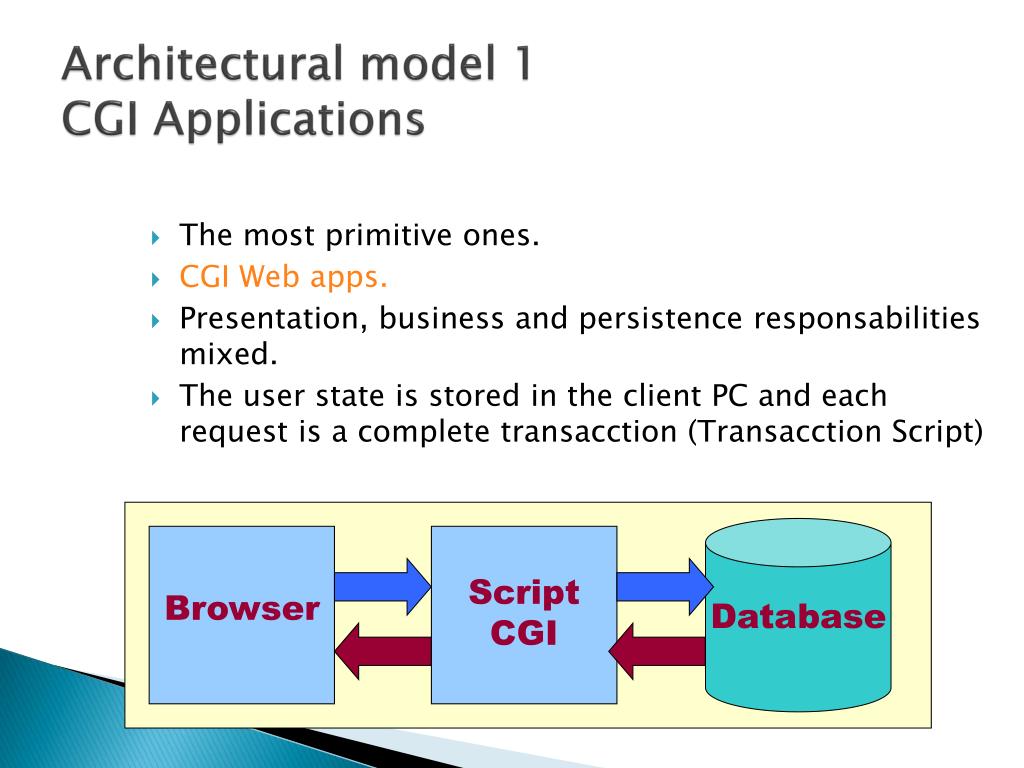 Architectural model 1
CGI Applications

The most primitive ones.
CGI Web apps.
Presentation, business and persistence responsabilities mixed.
The user state is stored in the client PC and each request is a complete transacction (Transacction Script)

Browser

Script CGI

Database